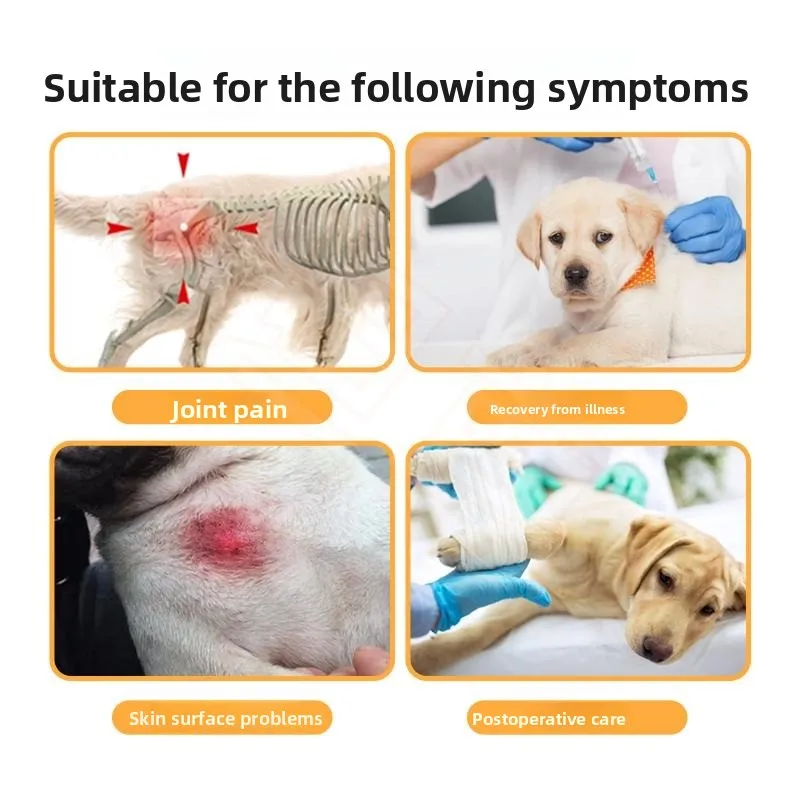 Suitable for the following symptoms

Joint pain

Recovery from illness

Skin surface problems

Postoperative care